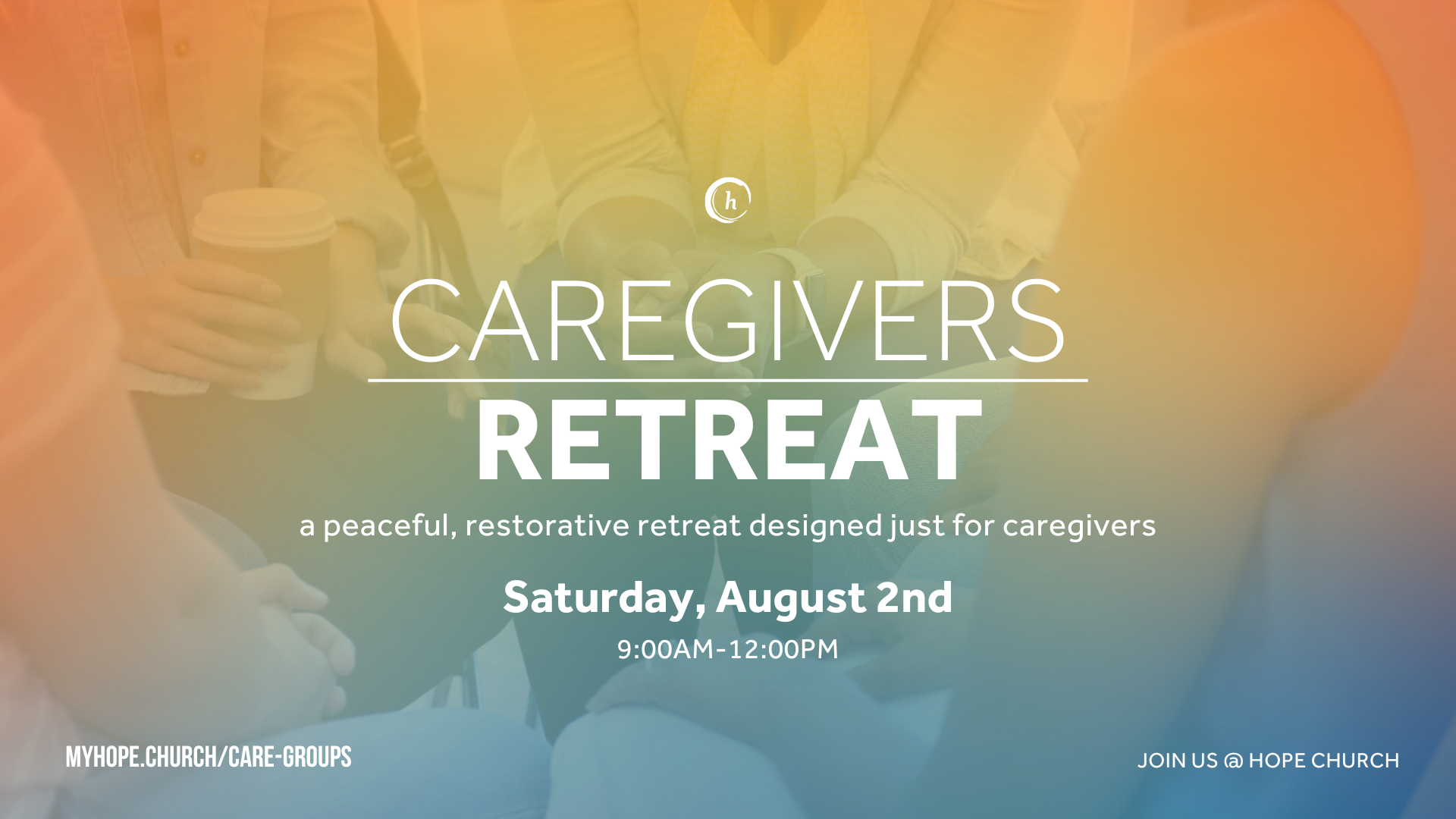 h

CAREGIVERS

RETREAT

a peaceful, restorative retreat designed just for caregivers

Saturday, August 2nd

9:00AM-12:00PM

MYHOPE.CHURCH/CARE-GROUPS

JOIN US @ HOPE CHURCH